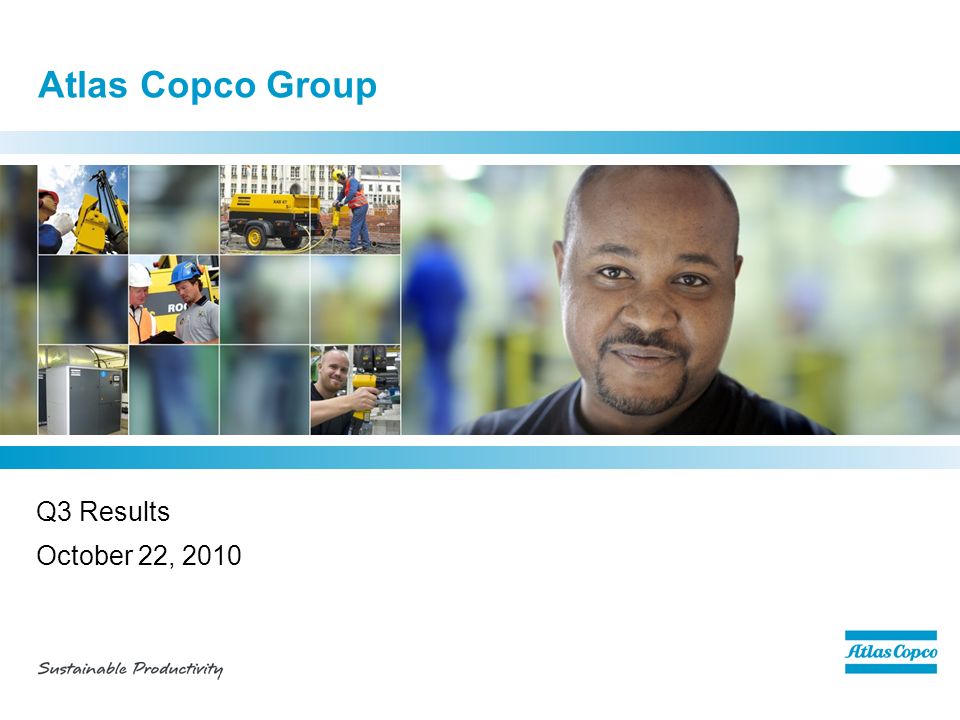 Atlas Copco Group

Q3 Results

October 22, 2010

Sustainable Productivity

Atlas Copco